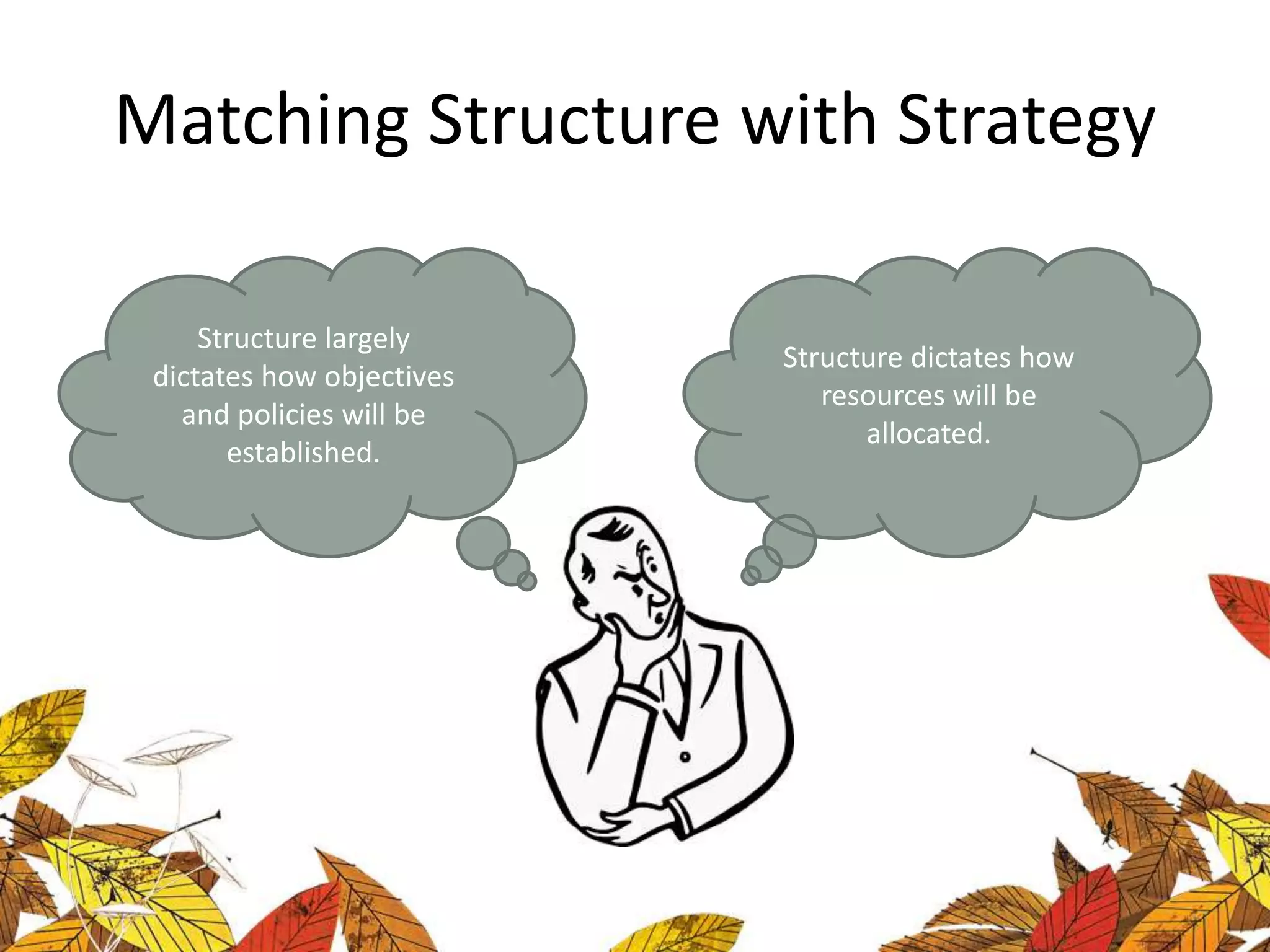 Matching Structure with Strategy

Structure largely dictates how objectives and policies will be established.

Structure dictates how resources will be allocated.